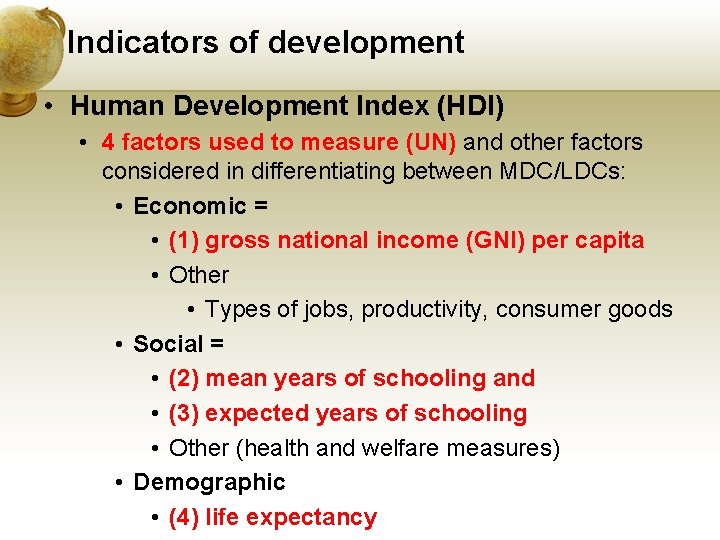 Indicators of development

• Human Development Index (HDI)
• 4 factors used to measure (UN) and other factors considered in differentiating between MDC/LDCs:
• Economic =
• (1) gross national income (GNI) per capita
• Other
• Types of jobs, productivity, consumer goods
• Social =
• (2) mean years of schooling and
• (3) expected years of schooling
• Other (health and welfare measures)
• Demographic
• (4) life expectancy